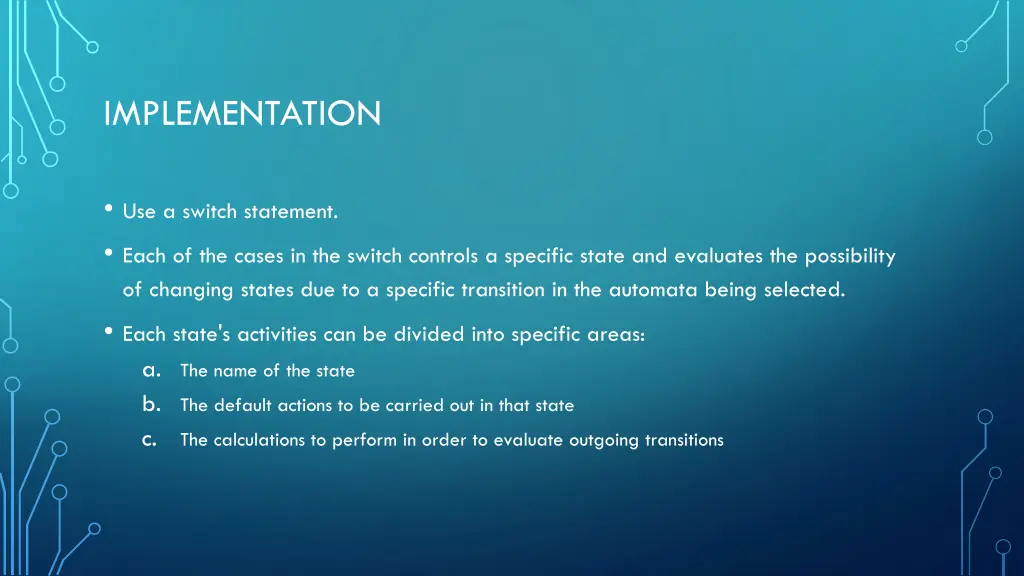 IMPLEMENTATION

• Use a switch statement.

• Each of the cases in the switch controls a specific state and evaluates the possibility of changing states due to a specific transition in the automata being selected.

• Each state's activities can be divided into specific areas:

a. The name of the state

b. The default actions to be carried out in that state

c. The calculations to perform in order to evaluate outgoing transitions